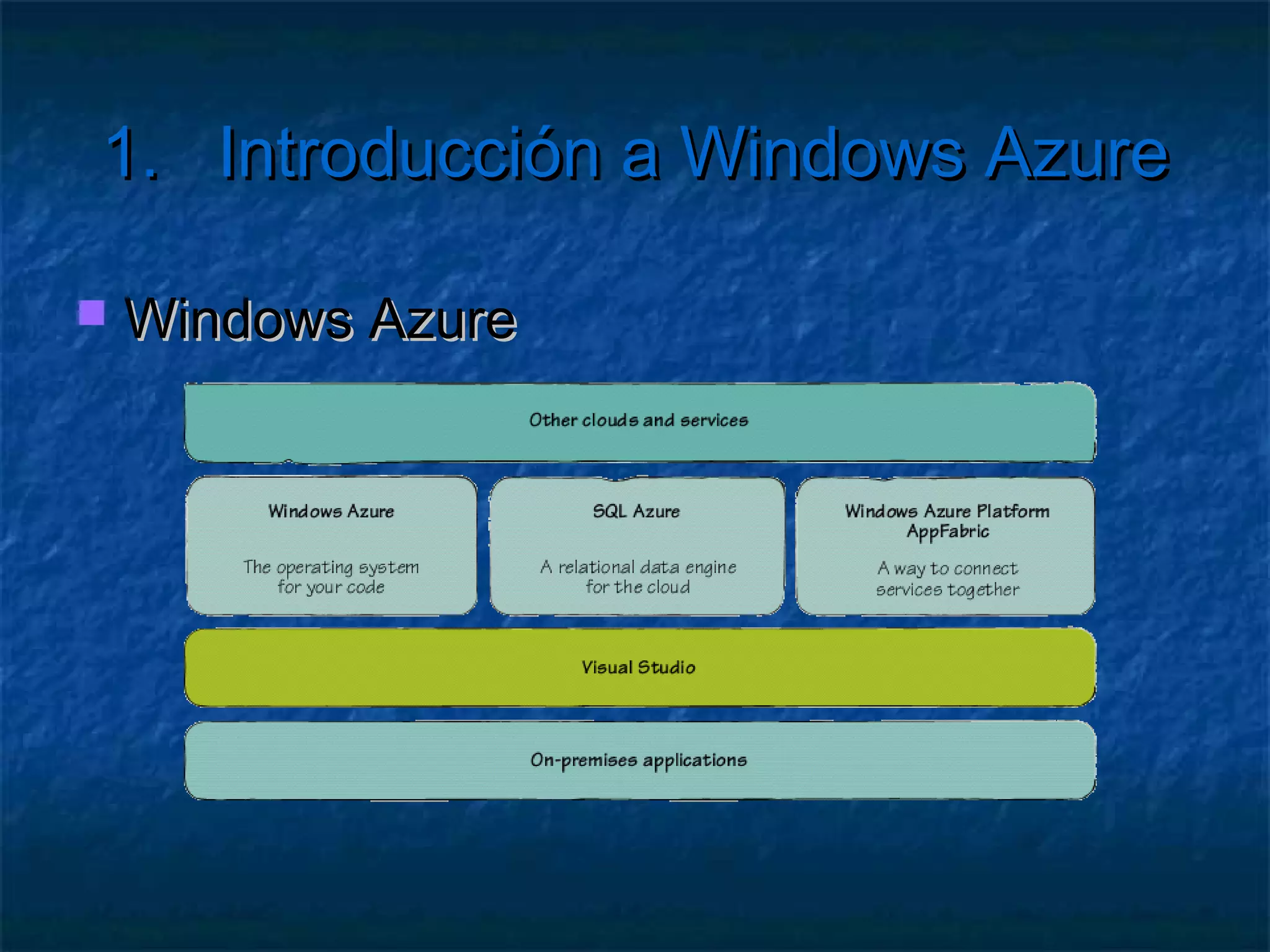 1. Introducción a Windows Azure

Windows Azure

Other clouds and services

Windows Azure

The operating system for your code

SQL Azure

A relational data engine for the cloud

Windows Azure Platform AppFabric

A way to connect services together

Visual Studio

On-premises applications